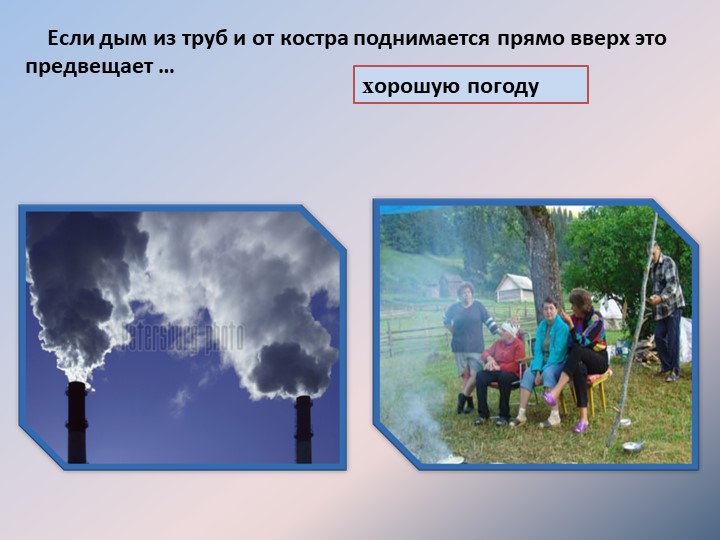 Если дым из труб и от костра поднимается прямо вверх это предвещает …

хорошую погоду

petersburg-photo